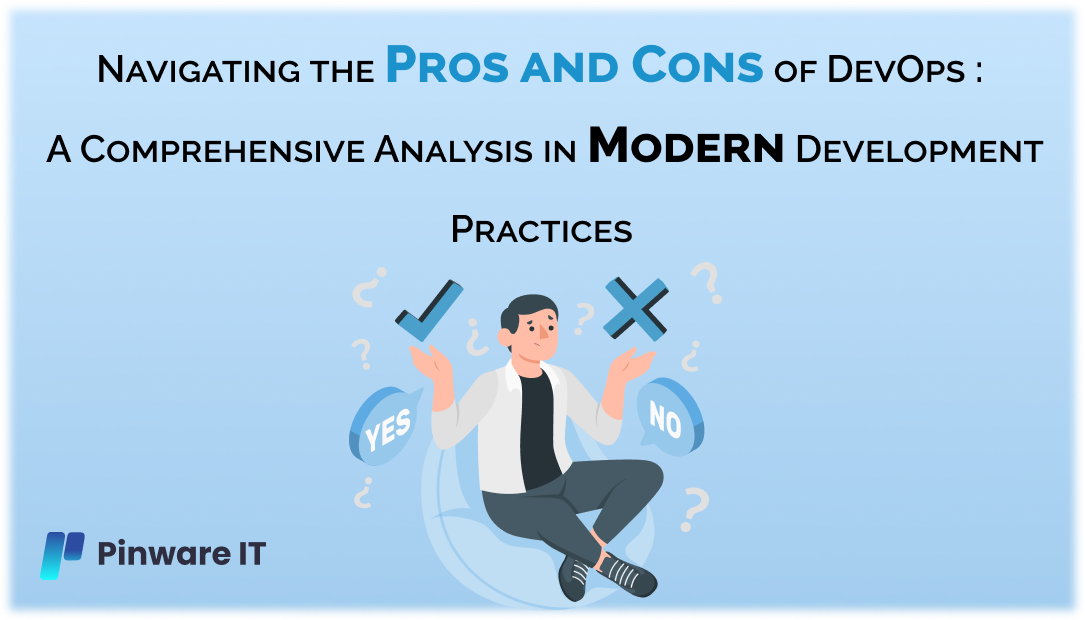 Navigating the Pros and Cons of DevOps :

A Comprehensive Analysis in Modern Development Practices

YES

NO

Pinware IT